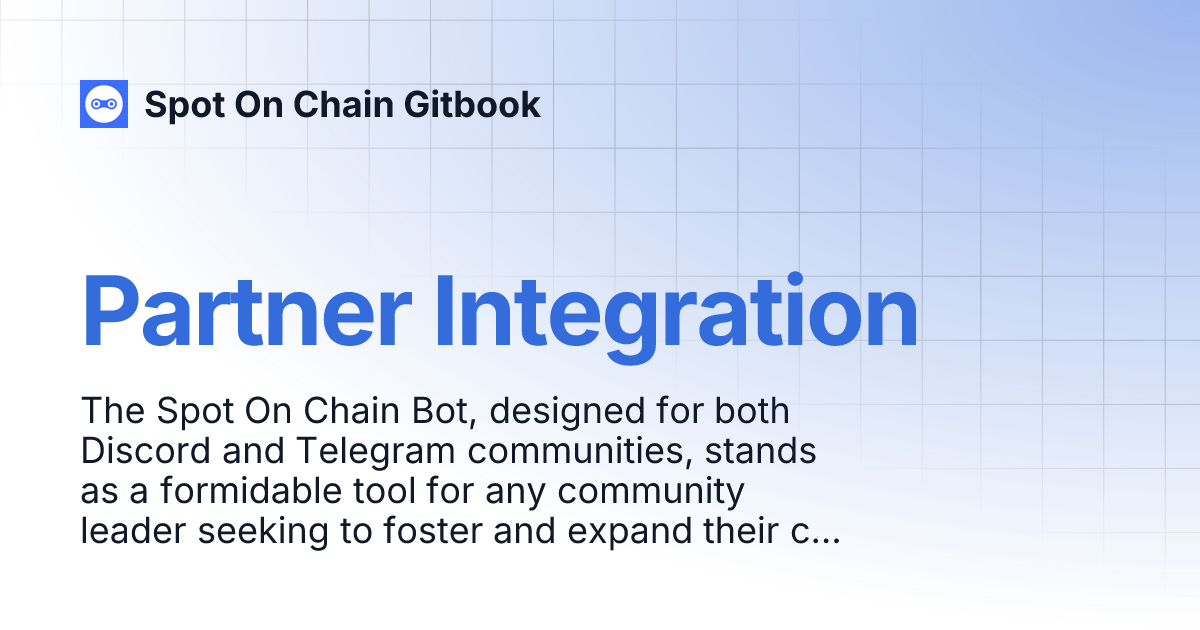 Spot On Chain Gitbook

Partner Integration

The Spot On Chain Bot, designed for both Discord and Telegram communities, stands as a formidable tool for any community leader seeking to foster and expand their c...